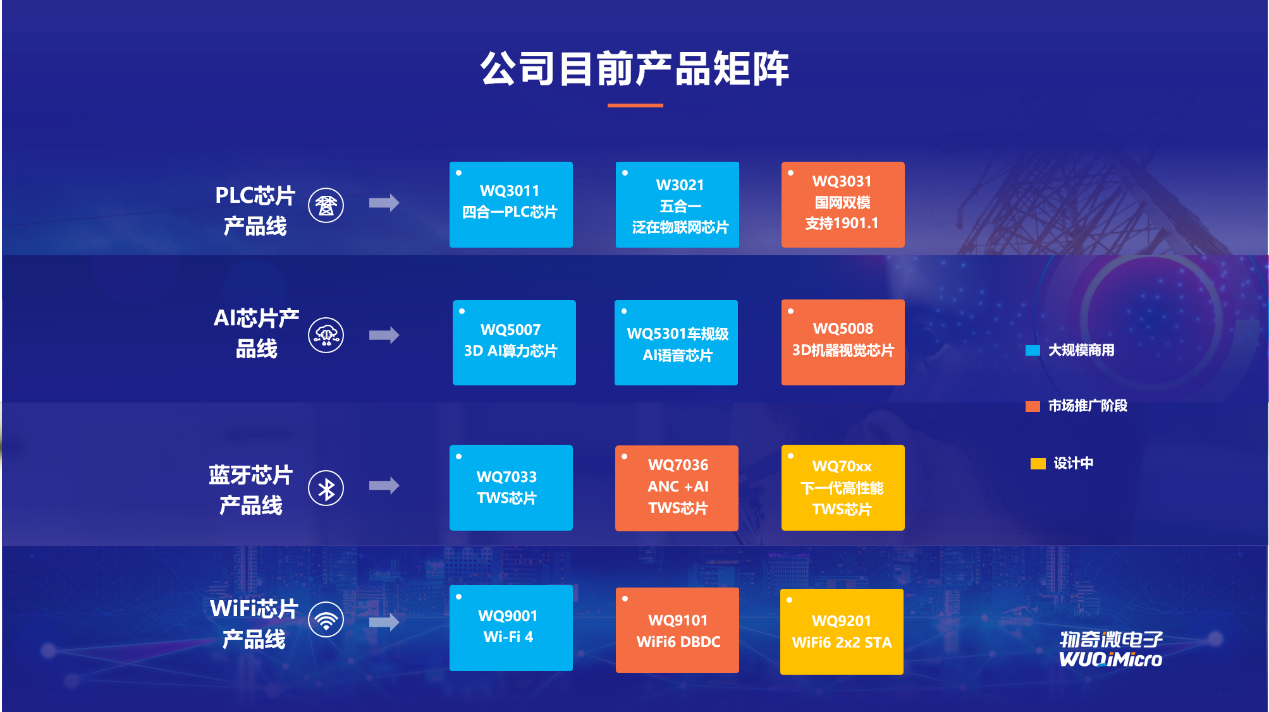 公司目前产品矩阵

PLC芯片产品线

WQ3011
四合一PLC芯片

W3021
五合一
泛在物联网芯片

WQ3031
国网双模
支持1901.1

AI芯片产品线

WQ5007
3D AI算力芯片

WQ5301车规级
AI语音芯片

WQ5008
3D机器视觉芯片

蓝牙芯片产品线

WQ7033
TWS芯片

WQ7036
ANC +AI
TWS芯片

WQ70xx
下一代高性能
TWS芯片

WiFi芯片产品线

WQ9001
Wi-Fi 4

WQ9101
WiFi6 DBDC

WQ9201
WiFi6 2x2 STA

大规模商用

市场推广阶段

设计中

物奇微电子
WUQiMicro